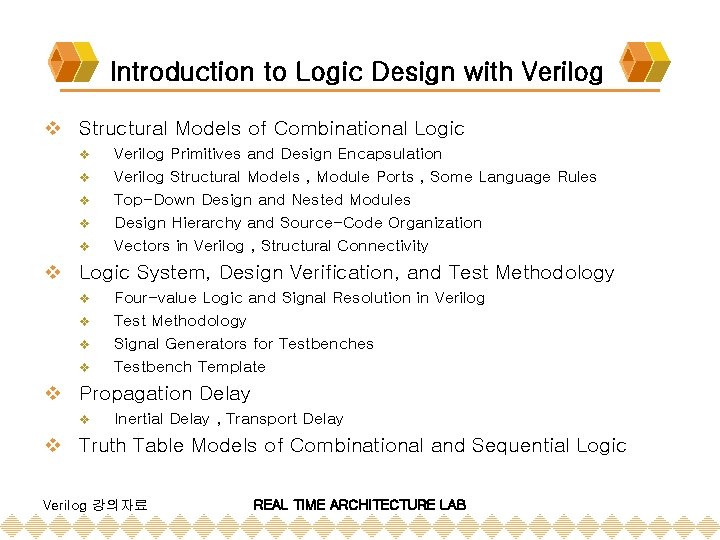 Introduction to Logic Design with Verilog

❖ Structural Models of Combinational Logic
❖ Verilog Primitives and Design Encapsulation
❖ Verilog Structural Models , Module Ports , Some Language Rules
❖ Top-Down Design and Nested Modules
❖ Design Hierarchy and Source-Code Organization
❖ Vectors in Verilog , Structural Connectivity

❖ Logic System, Design Verification, and Test Methodology
❖ Four-value Logic and Signal Resolution in Verilog
❖ Test Methodology
❖ Signal Generators for Testbenches
❖ Testbench Template

❖ Propagation Delay
❖ Inertial Delay , Transport Delay

❖ Truth Table Models of Combinational and Sequential Logic

Verilog 강의자료

REAL TIME ARCHITECTURE LAB